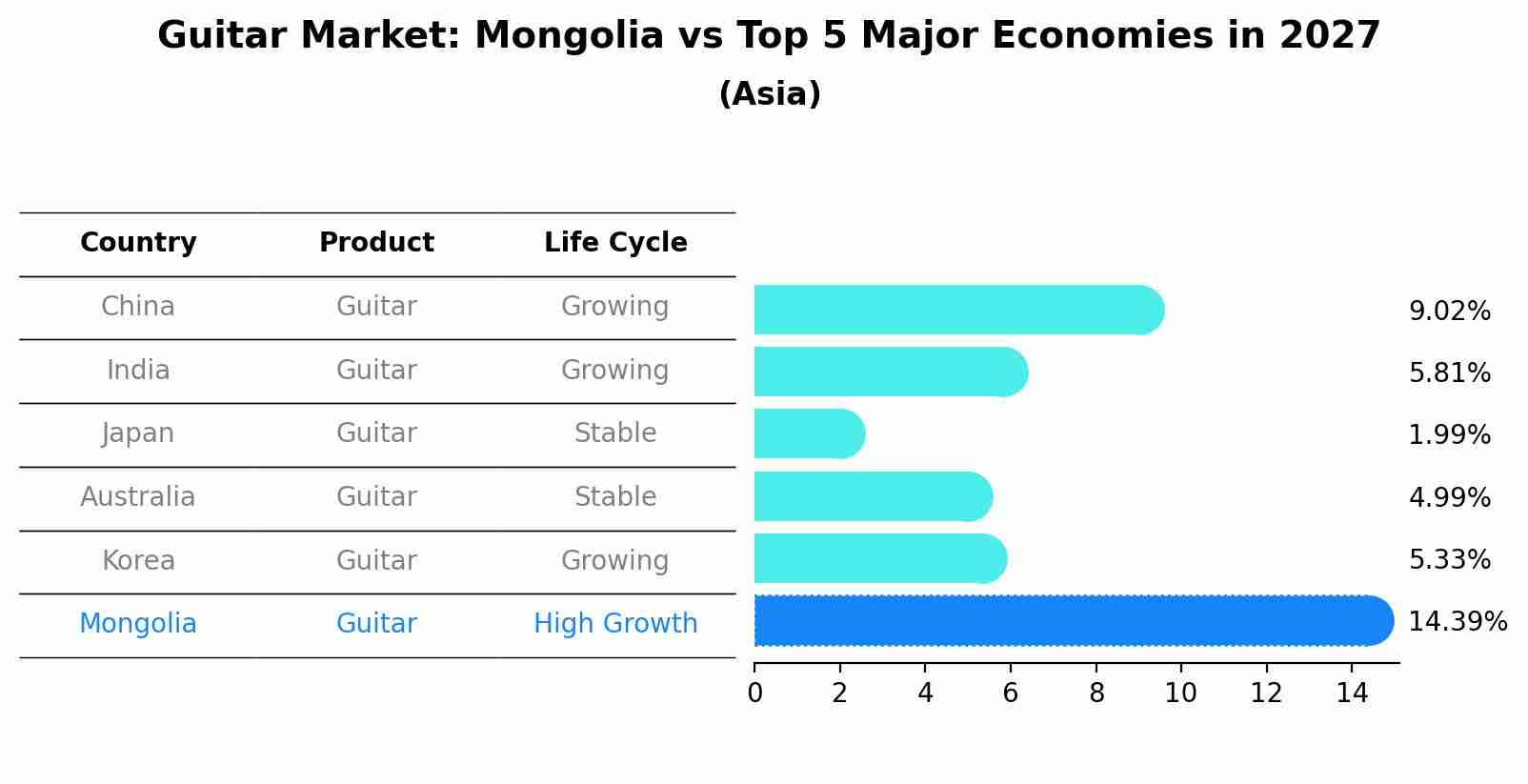 Guitar Market: Mongolia vs Top 5 Major Economies in 2027
(Asia)

| Country | Product | Life Cycle |
|---|---|---|
| China | Guitar | Growing |
| India | Guitar | Growing |
| Japan | Guitar | Stable |
| Australia | Guitar | Stable |
| Korea | Guitar | Growing |
| Mongolia | Guitar | High Growth |

9.02%
5.81%
1.99%
4.99%
5.33%
14.39%

0 2 4 6 8 10 12 14